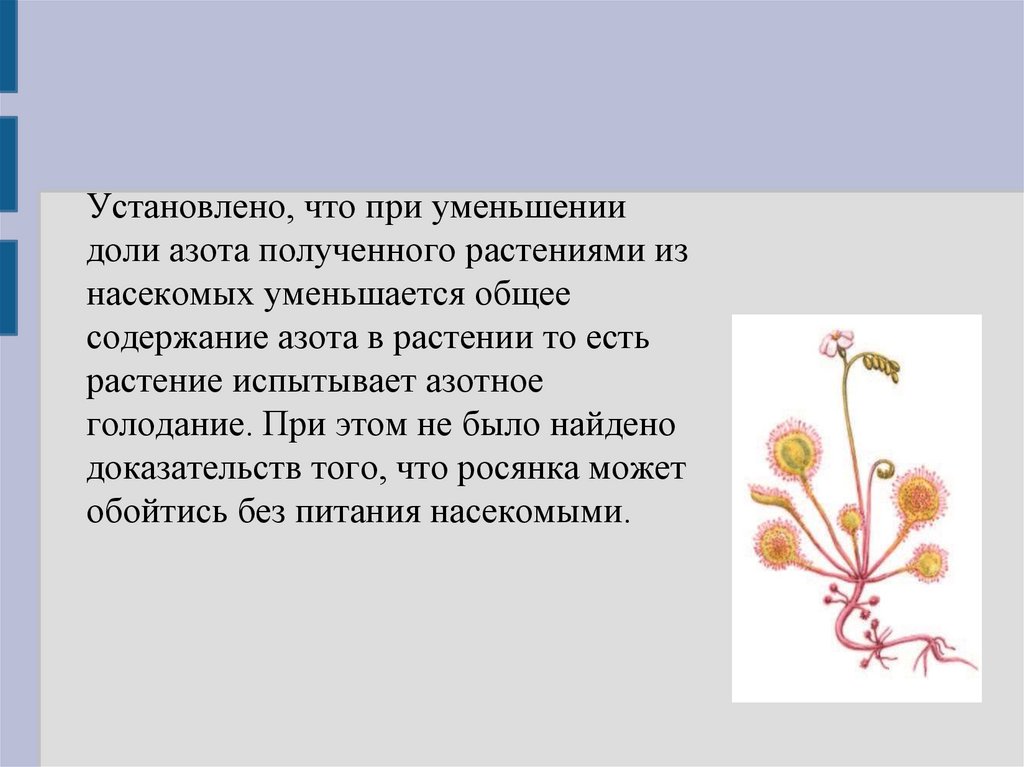 Установлено, что при уменьшении доли азота полученного растениями из насекомых уменьшается общее содержание азота в растении то есть растение испытывает азотное голодание. При этом не было найдено доказательств того, что росянка может обойтись без питания насекомыми.